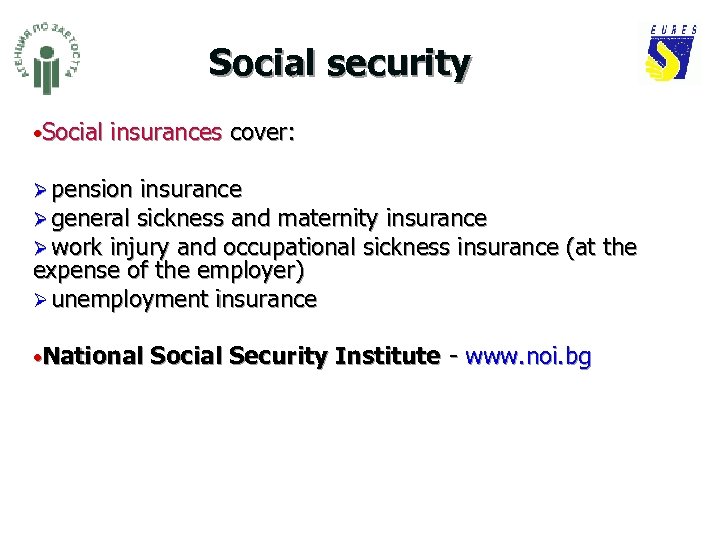 АГЕНЦИЯ ПО ЗАЕТОСТТА

Social security

EURES

•Social insurances cover:

➢ pension insurance
➢ general sickness and maternity insurance
➢ work injury and occupational sickness insurance (at the expense of the employer)
➢ unemployment insurance

•National Social Security Institute - www.noi.bg